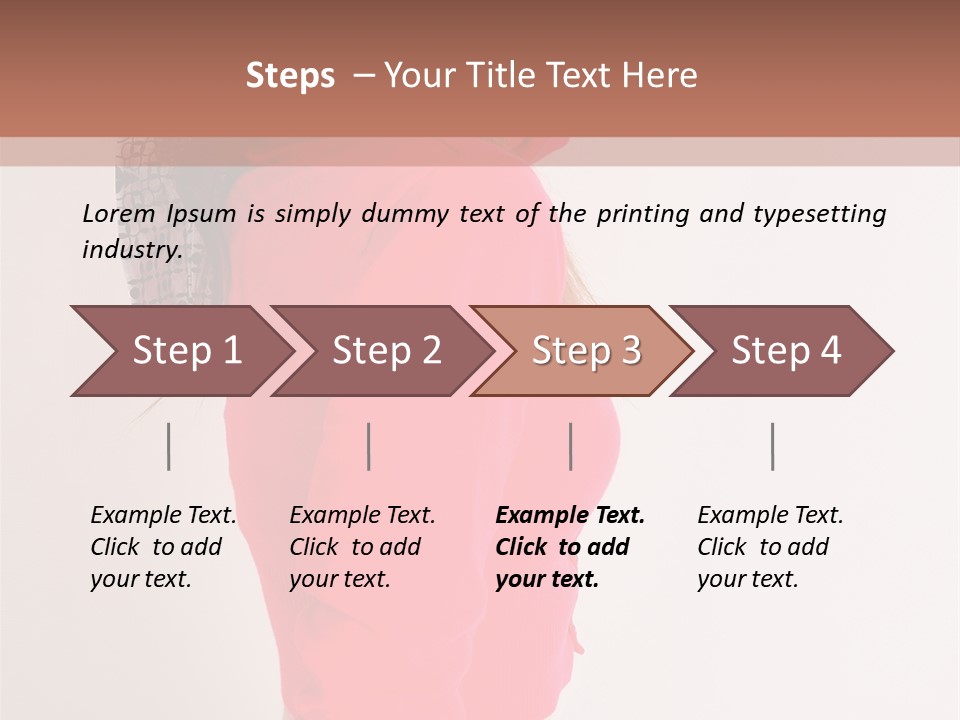 Steps – Your Title Text Here

Lorem Ipsum is simply dummy text of the printing and typesetting industry.

Step 1

Step 2

Step 3

Step 4

Example Text. Click to add your text.

Example Text. Click to add your text.

Example Text. Click to add your text.

Example Text. Click to add your text.